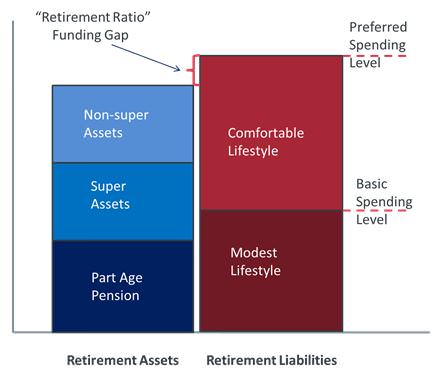 "Retirement Ratio"
Funding Gap

Preferred Spending Level

Non-super Assets

Super Assets

Part Age Pension

Comfortable Lifestyle

Basic Spending Level

Modest Lifestyle

Retirement Assets

Retirement Liabilities